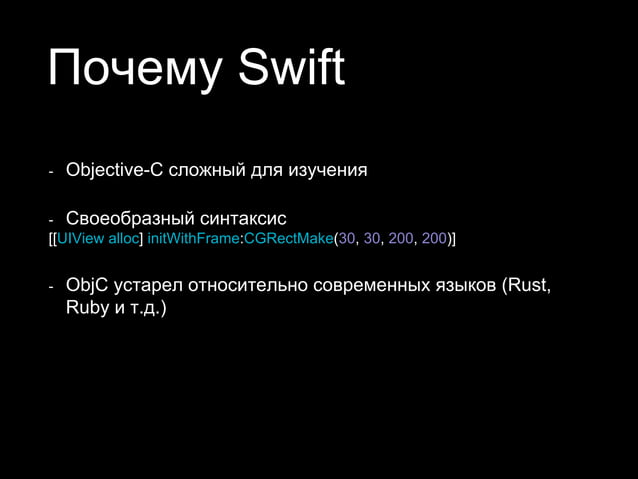 Почему Swift

- Objective-C сложный для изучения

- Своеобразный синтаксис
[[UIView alloc] initWithFrame:CGRectMake(30, 30, 200, 200)]

- ObjC устарел относительно современных языков (Rust, Ruby и т.д.)